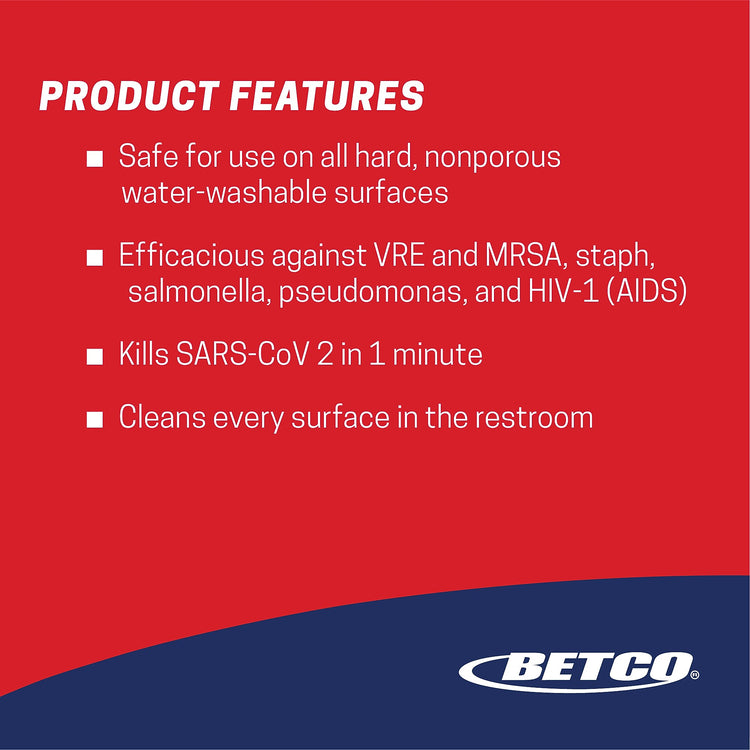 PRODUCT FEATURES

■ Safe for use on all hard, nonporous water-washable surfaces

■ Efficacious against VRE and MRSA, staph, salmonella, pseudomonas, and HIV-1 (AIDS)

■ Kills SARS-CoV 2 in 1 minute

■ Cleans every surface in the restroom

BETCO®